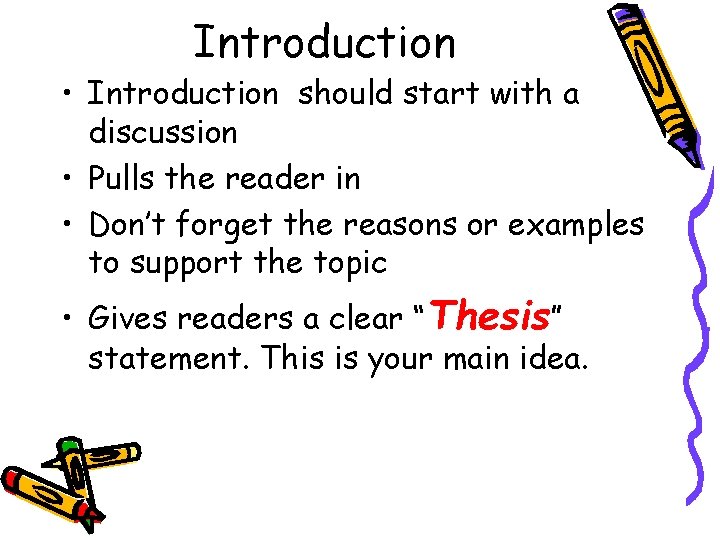 Introduction

• Introduction should start with a discussion
• Pulls the reader in
• Don't forget the reasons or examples to support the topic
• Gives readers a clear "Thesis" statement. This is your main idea.